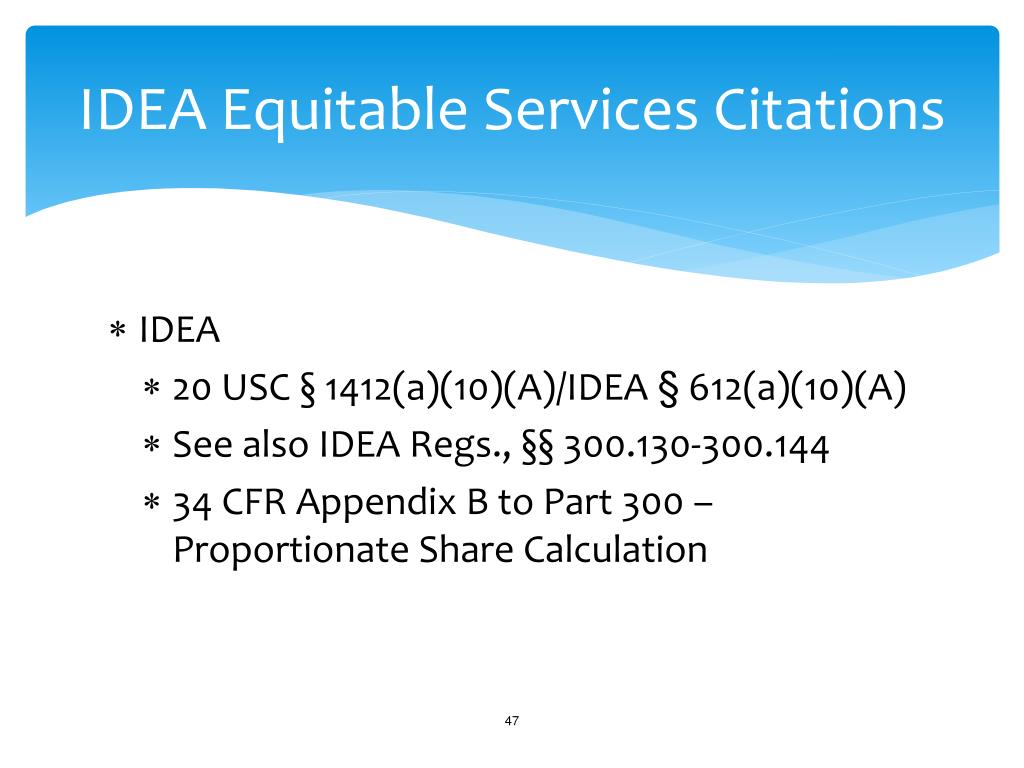 IDEA Equitable Services Citations

∗ IDEA
∗ 20 USC § 1412(a)(10)(A)/IDEA § 612(a)(10)(A)
∗ See also IDEA Regs., §§ 300.130-300.144
∗ 34 CFR Appendix B to Part 300 – Proportionate Share Calculation

47